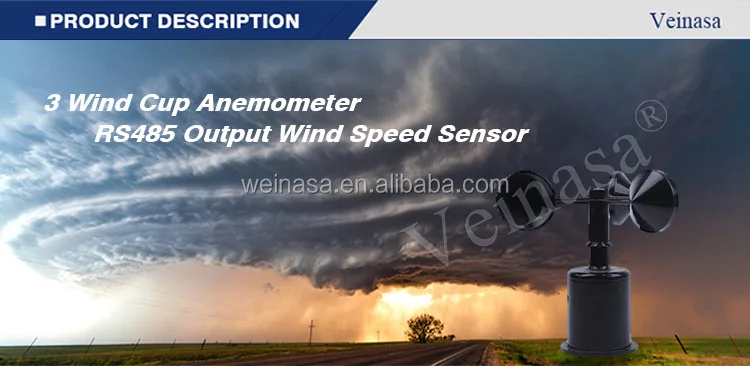 PRODUCT DESCRIPTION

Veinasa

3 Wind Cup Anemometer
RS485 Output Wind Speed Sensor

weinasa.en.alibaba.com

Veinasa ®